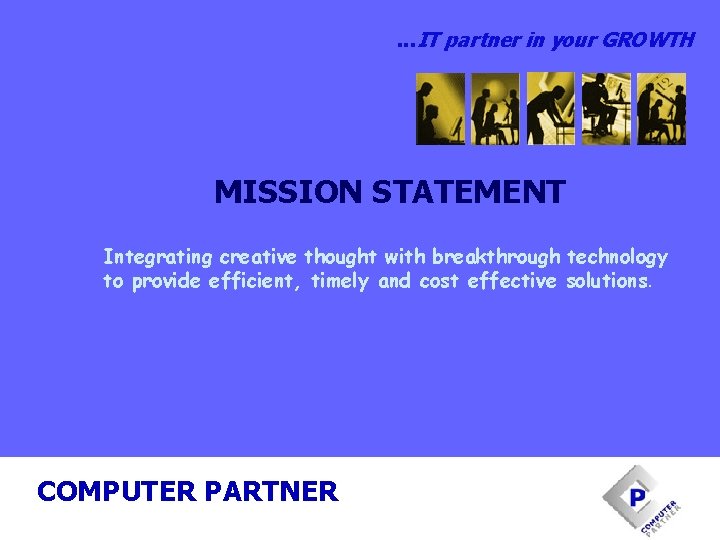 ...IT partner in your GROWTH

MISSION STATEMENT

Integrating creative thought with breakthrough technology to provide efficient, timely and cost effective solutions.

COMPUTER PARTNER

P
COMPUTER
PARTNER